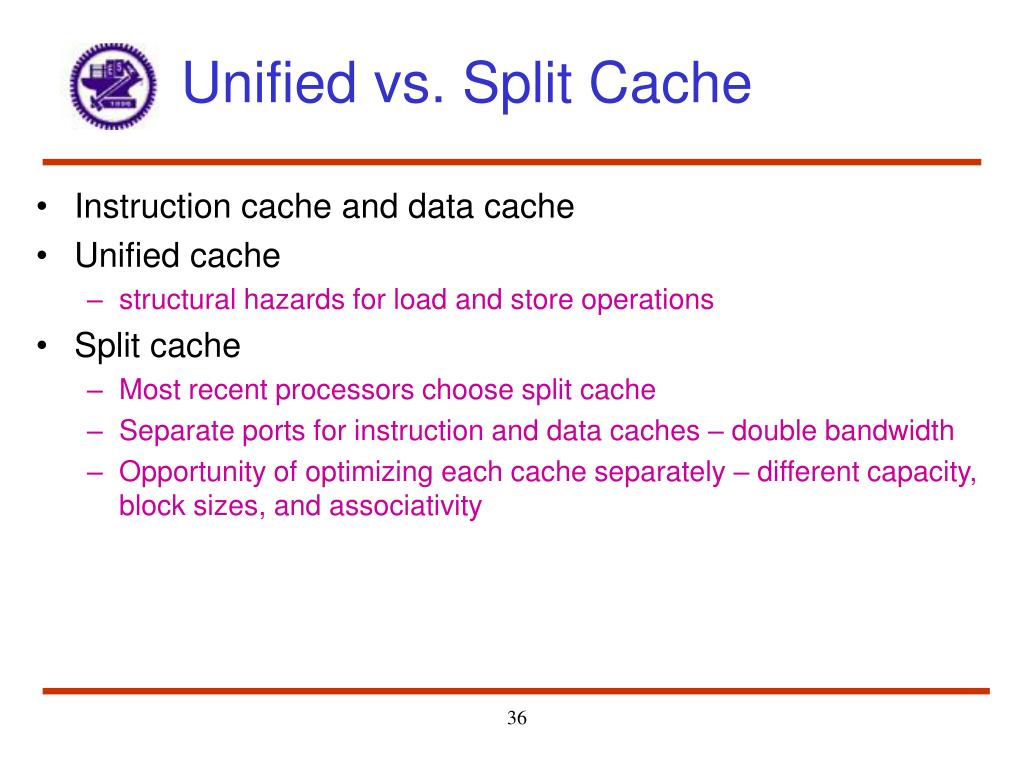 Unified vs. Split Cache

• Instruction cache and data cache
• Unified cache
– structural hazards for load and store operations
• Split cache
– Most recent processors choose split cache
– Separate ports for instruction and data caches – double bandwidth
– Opportunity of optimizing each cache separately – different capacity, block sizes, and associativity

36